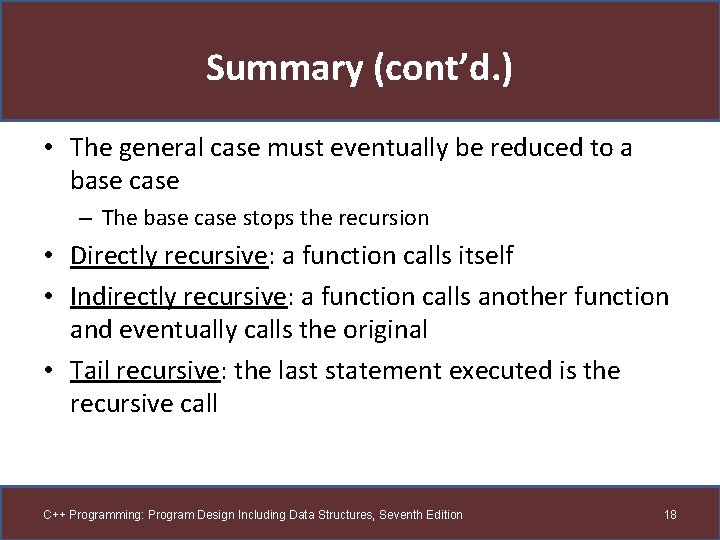 Summary (cont'd.)

• The general case must eventually be reduced to a base case
– The base case stops the recursion
• Directly recursive: a function calls itself
• Indirectly recursive: a function calls another function and eventually calls the original
• Tail recursive: the last statement executed is the recursive call

C++ Programming: Program Design Including Data Structures, Seventh Edition

18